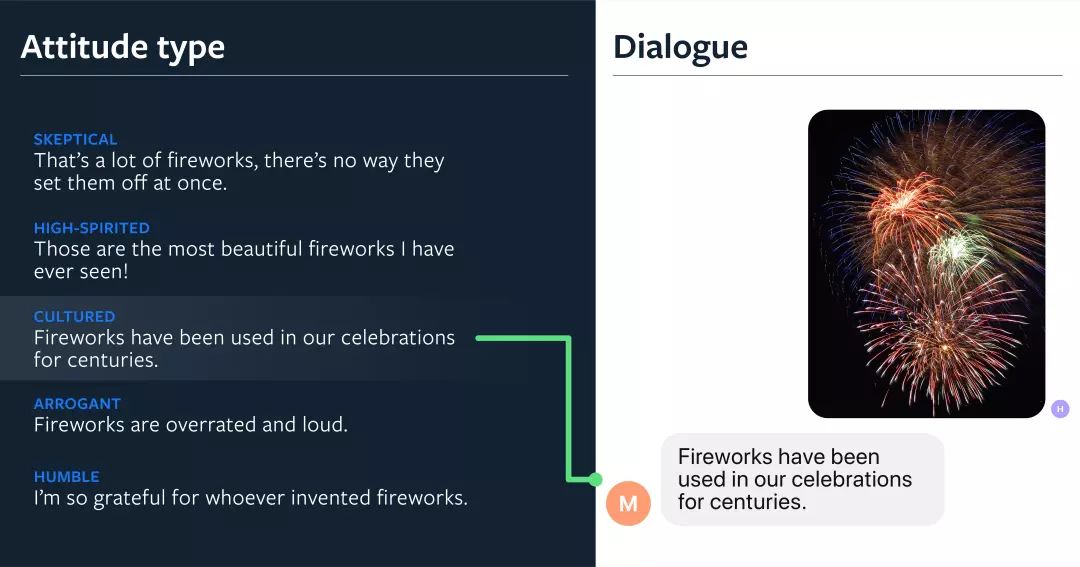 Attitude type

SKEPTICAL
That's a lot of fireworks, there's no way they set them off at once.

HIGH-SPIRITED
Those are the most beautiful fireworks I have ever seen!

CULTURED
Fireworks have been used in our celebrations for centuries.

ARROGANT
Fireworks are overrated and loud.

HUMBLE
I'm so grateful for whoever invented fireworks.

Dialogue

H

M

Fireworks have been used in our celebrations for centuries.